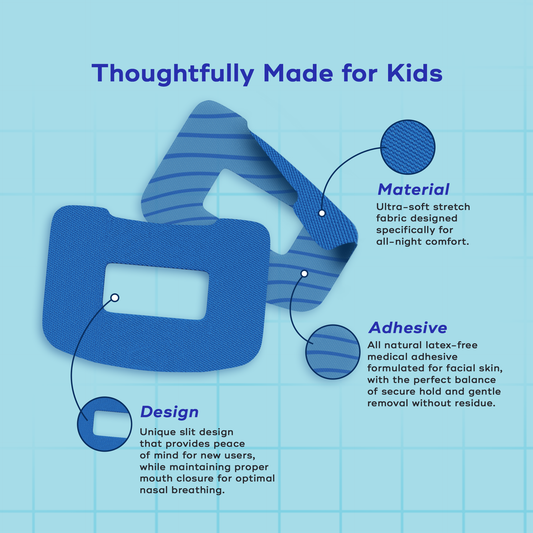 Thoughtfully Made for Kids

Material
Ultra-soft stretch fabric designed specifically for all-night comfort.

Adhesive
All natural latex-free medical adhesive formulated for facial skin, with the perfect balance of secure hold and gentle removal without residue.

Design
Unique slit design that provides peace of mind for new users, while maintaining proper mouth closure for optimal nasal breathing.